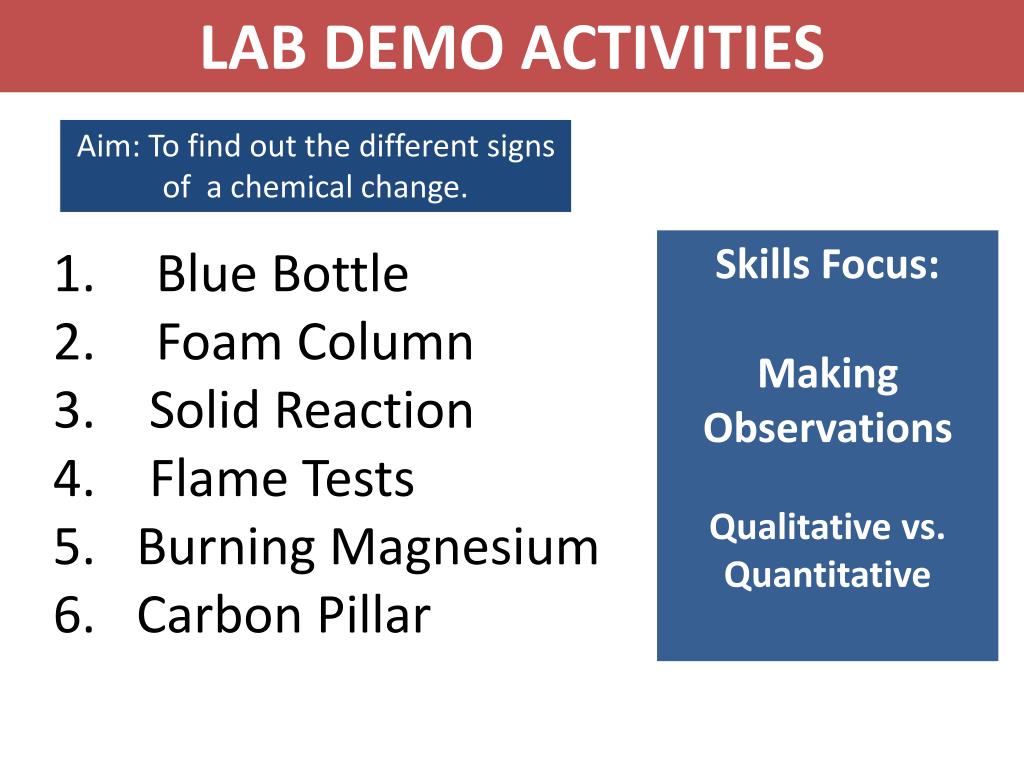 LAB DEMO ACTIVITIES

Aim: To find out the different signs of a chemical change.

1. Blue Bottle
2. Foam Column
3. Solid Reaction
4. Flame Tests
5. Burning Magnesium
6. Carbon Pillar

Skills Focus:

Making Observations

Qualitative vs. Quantitative